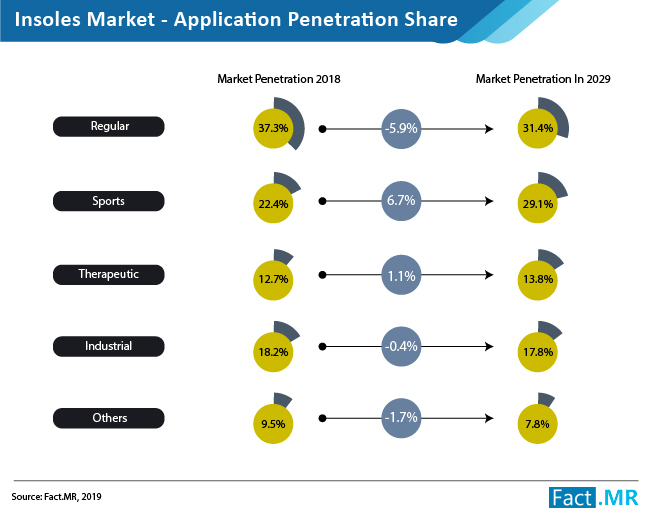 Insoles Market - Application Penetration Share

| | Market Penetration 2018 | | Market Penetration In 2029 |
|---|---|---|---|
| Regular | 37.3% | -5.9% | 31.4% |
| Sports | 22.4% | 6.7% | 29.1% |
| Therapeutic | 12.7% | 1.1% | 13.8% |
| Industrial | 18.2% | -0.4% | 17.8% |
| Others | 9.5% | -1.7% | 7.8% |

Source: Fact.MR, 2019

Fact.MR